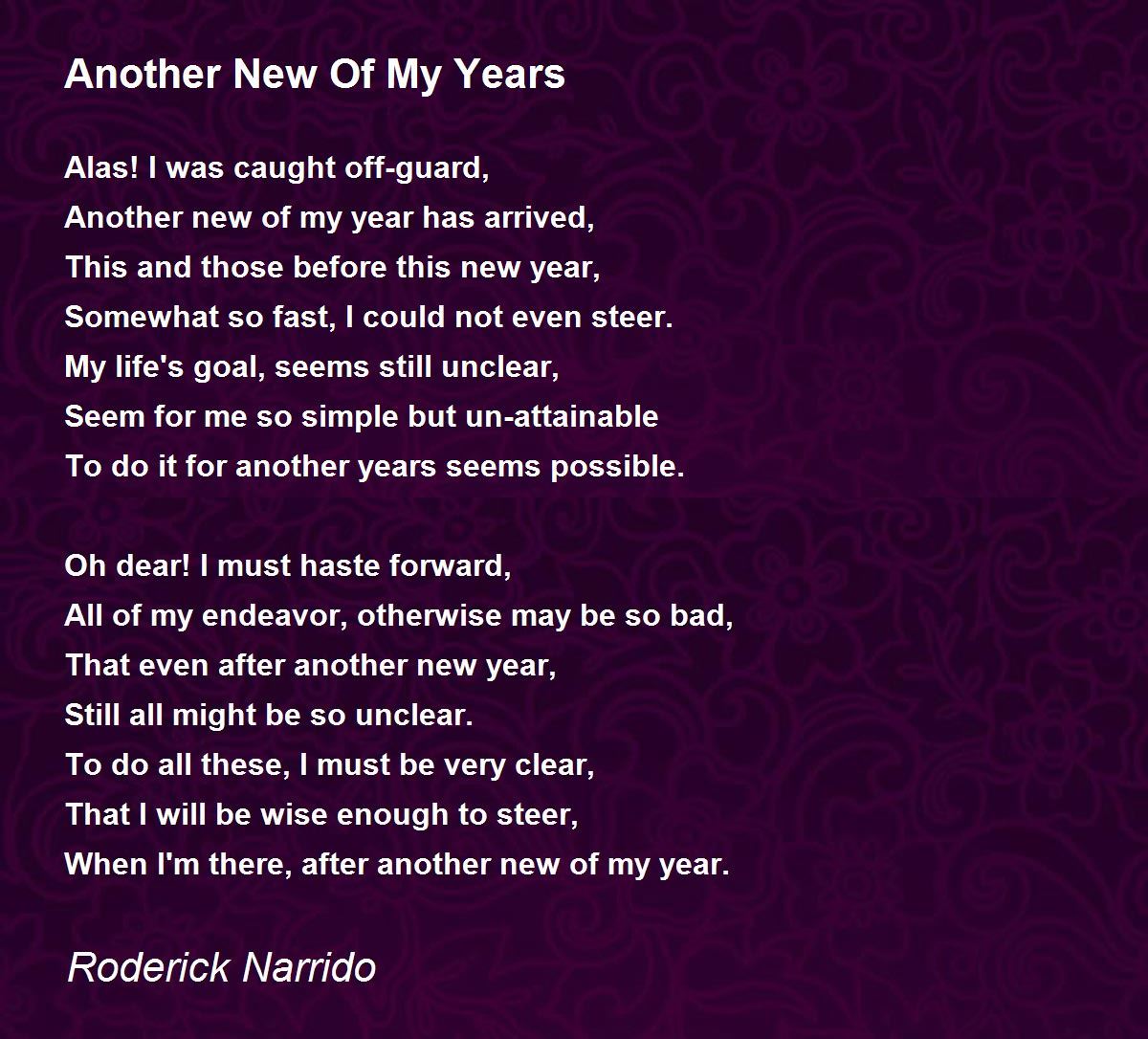 Another New Of My Years

Alas! I was caught off-guard,
Another new of my year has arrived,
This and those before this new year,
Somewhat so fast, I could not even steer.
My life's goal, seems still unclear,
Seem for me so simple but un-attainable
To do it for another years seems possible.

Oh dear! I must haste forward,
All of my endeavor, otherwise may be so bad,
That even after another new year,
Still all might be so unclear.
To do all these, I must be very clear,
That I will be wise enough to steer,
When I'm there, after another new of my year.

Roderick Narrido